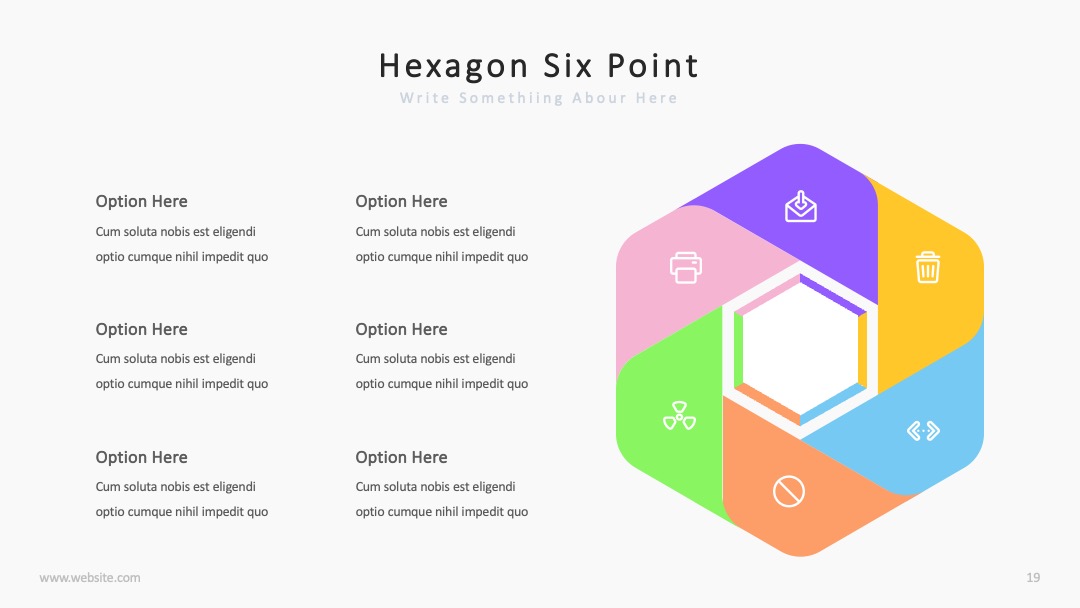 Hexagon Six Point

Write Somethiing Abour Here

Option Here

Cum soluta nobis est eligendi optio cumque nihil impedit quo

Option Here

Cum soluta nobis est eligendi optio cumque nihil impedit quo

Option Here

Cum soluta nobis est eligendi optio cumque nihil impedit quo

Option Here

Cum soluta nobis est eligendi optio cumque nihil impedit quo

Option Here

Cum soluta nobis est eligendi optio cumque nihil impedit quo

Option Here

Cum soluta nobis est eligendi optio cumque nihil impedit quo

www.website.com

19